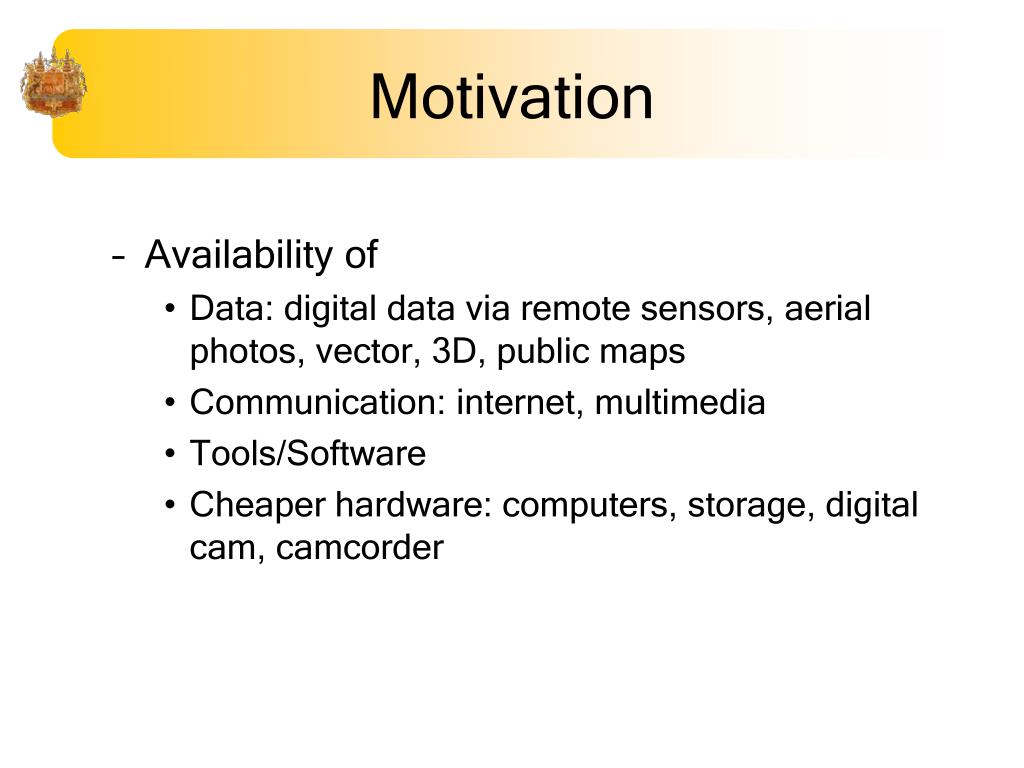 Motivation

– Availability of
• Data: digital data via remote sensors, aerial photos, vector, 3D, public maps
• Communication: internet, multimedia
• Tools/Software
• Cheaper hardware: computers, storage, digital cam, camcorder